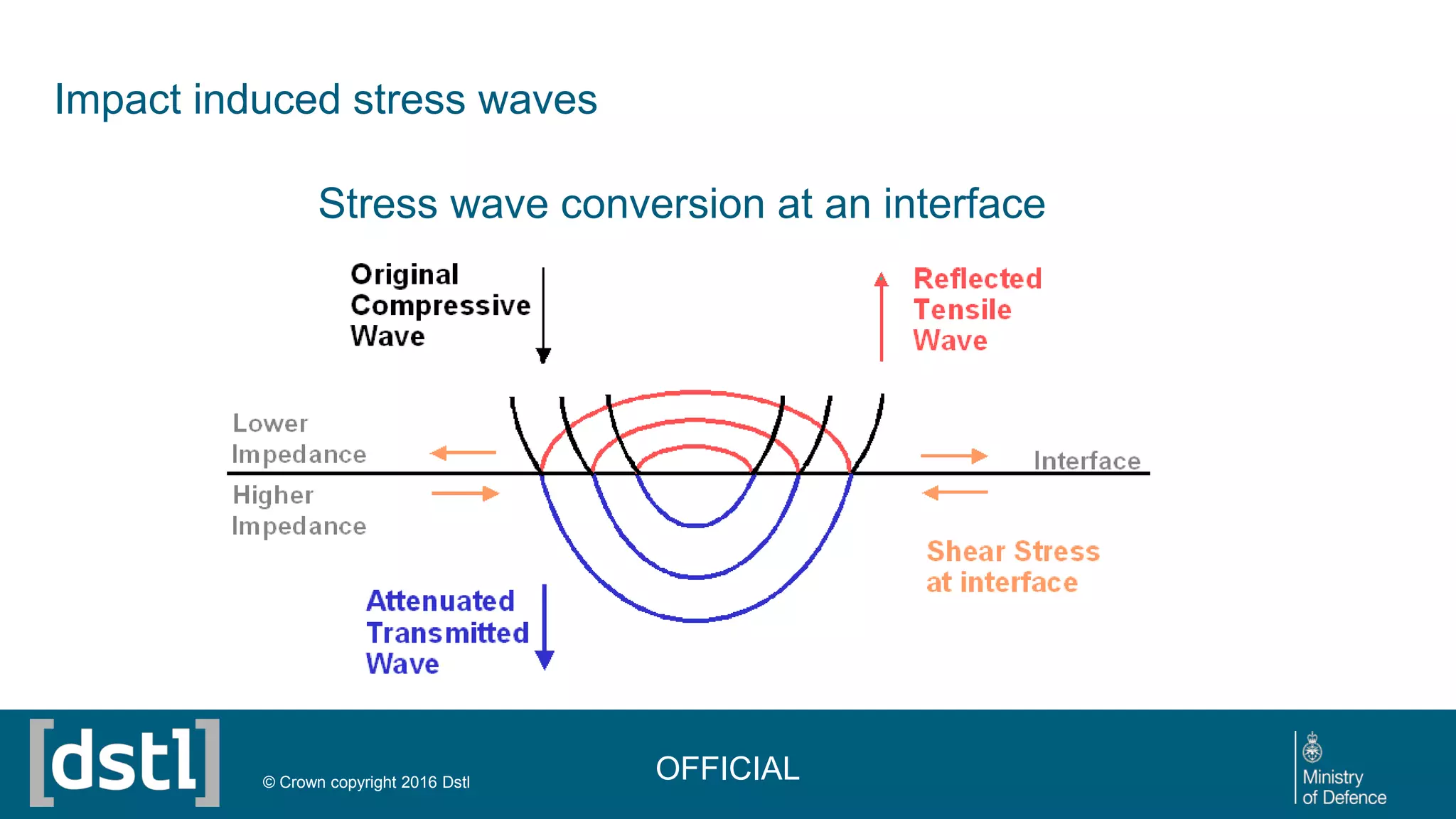 Impact induced stress waves

Stress wave conversion at an interface

Original Compressive Wave

Reflected Tensile Wave

Lower Impedance

Interface

Higher Impedance

Shear Stress at interface

Attenuated Transmitted Wave

[dstl]

© Crown copyright 2016 Dstl

OFFICIAL

Ministry of Defence